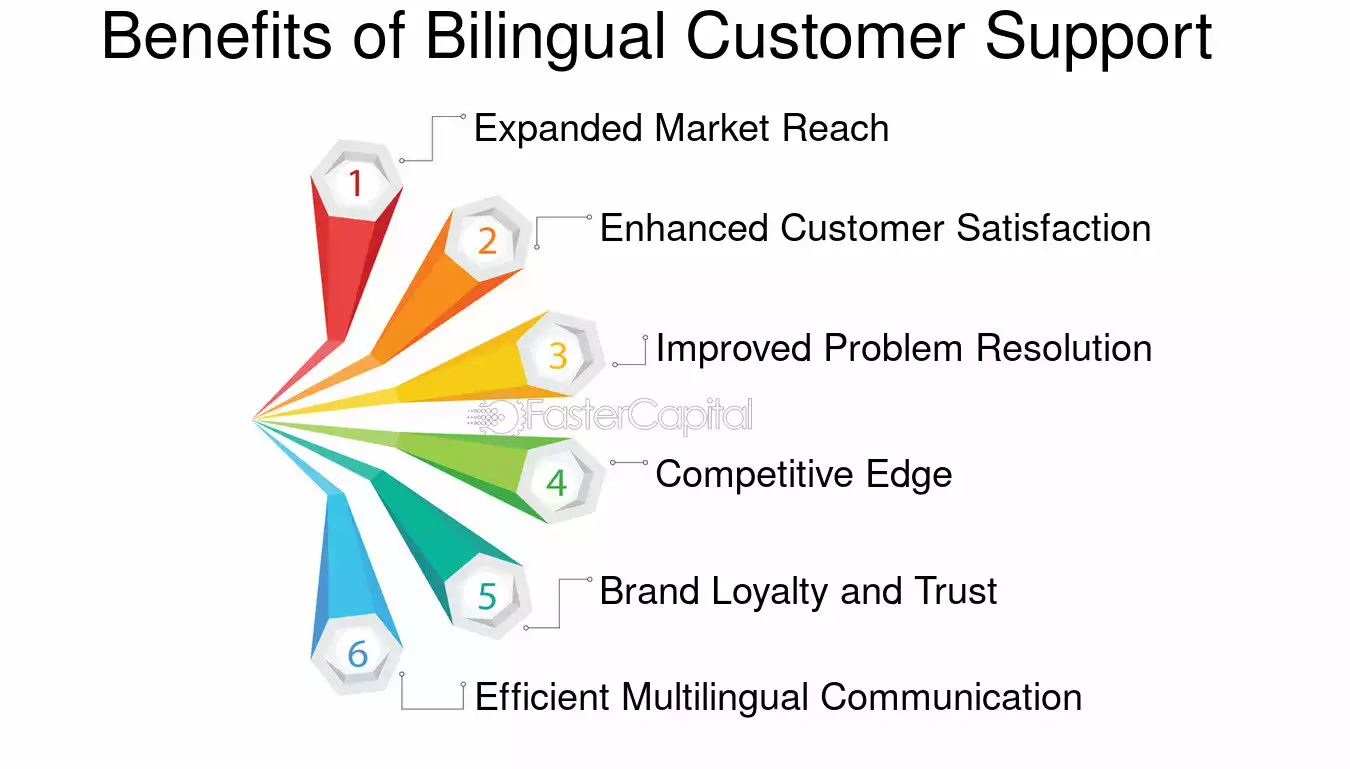 Benefits of Bilingual Customer Support

1
Expanded Market Reach

2
Enhanced Customer Satisfaction

3
Improved Problem Resolution

FasterCapital

4
Competitive Edge

5
Brand Loyalty and Trust

6
Efficient Multilingual Communication